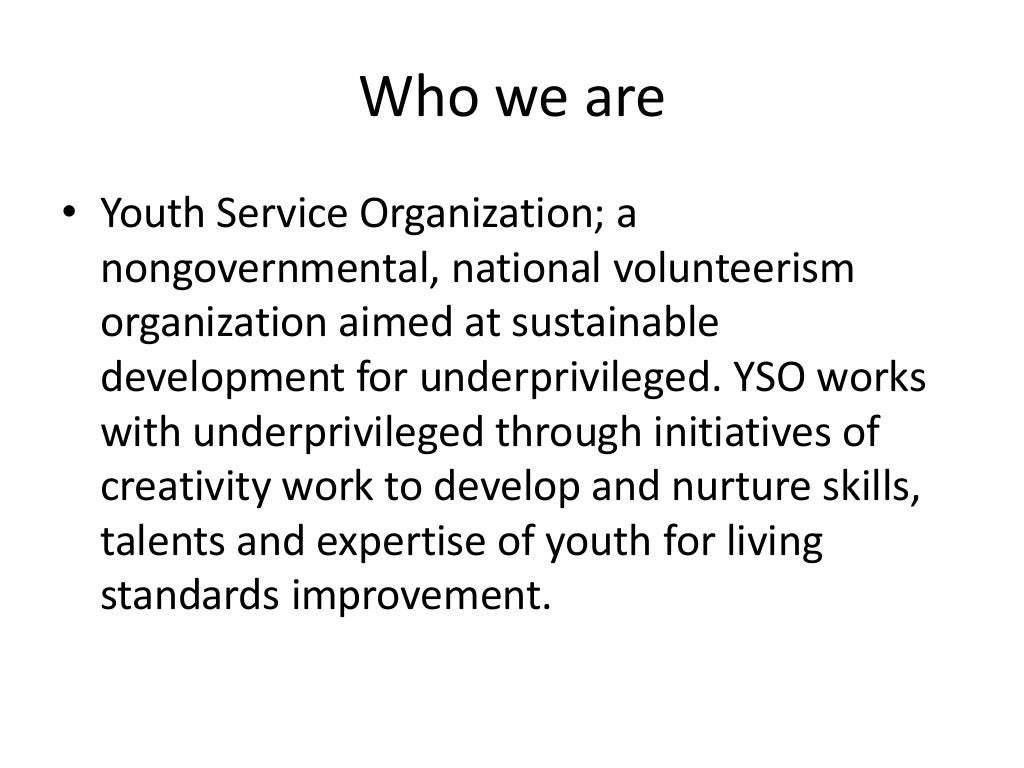 Who we are

• Youth Service Organization; a nongovernmental, national volunteerism organization aimed at sustainable development for underprivileged. YSO works with underprivileged through initiatives of creativity work to develop and nurture skills, talents and expertise of youth for living standards improvement.